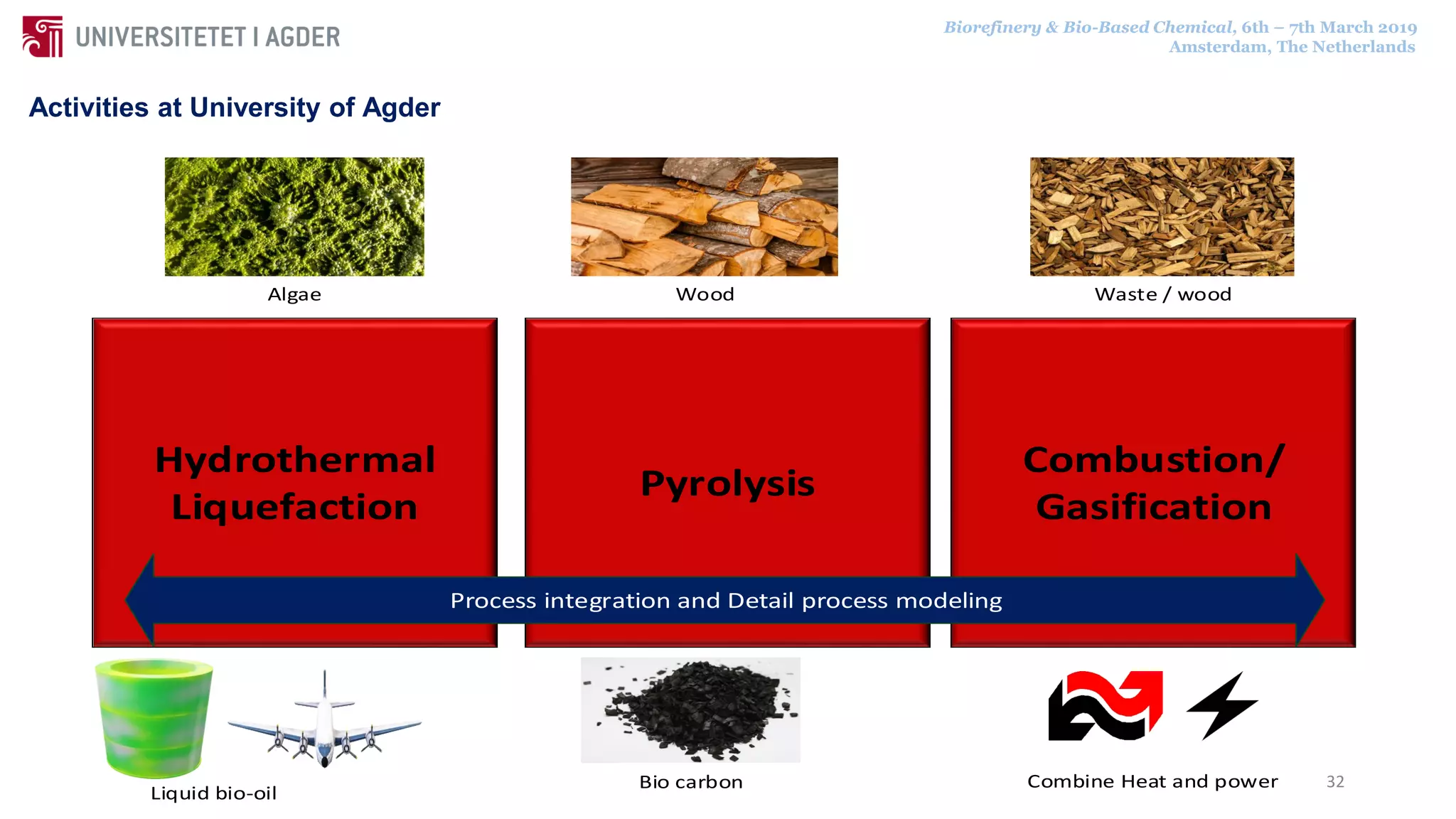 UNIVERSITETET I AGDER

Biorefinery & Bio-Based Chemical, 6th – 7th March 2019
Amsterdam, The Netherlands

Activities at University of Agder

Algae

Wood

Waste / wood

Hydrothermal Liquefaction

Pyrolysis

Combustion/ Gasification

Process integration and Detail process modeling

Liquid bio-oil

Bio carbon

Combine Heat and power

32